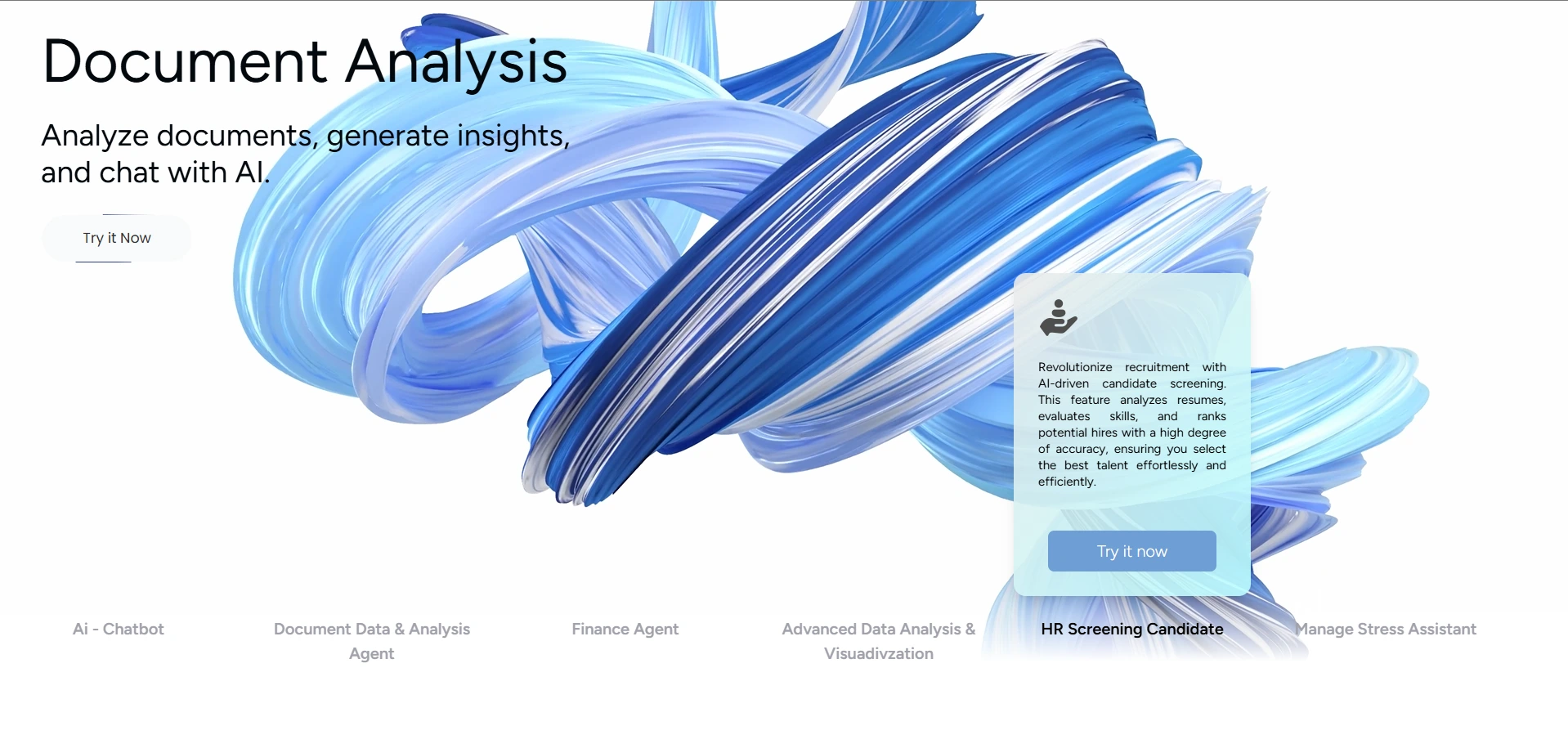 Document Analysis

Analyze documents, generate insights, and chat with AI.

Try it Now

Revolutionize recruitment with AI-driven candidate screening. This feature analyzes resumes, evaluates skills, and ranks potential hires with a high degree of accuracy, ensuring you select the best talent effortlessly and efficiently.

Try it now

Ai - Chatbot

Document Data & Analysis Agent

Finance Agent

Advanced Data Analysis & Visuadivzation

HR Screening Candidate

Manage Stress Assistant